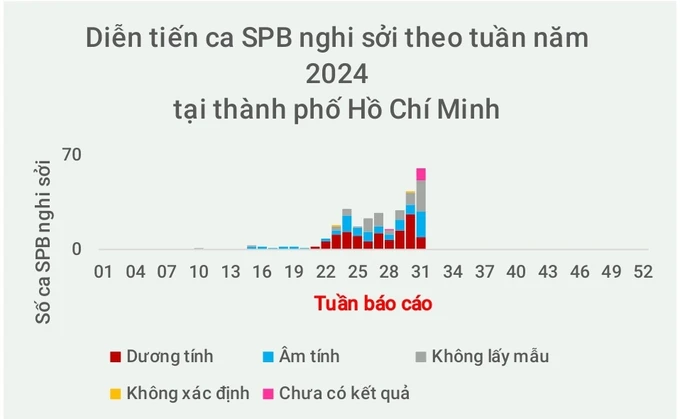 Diễn tiến ca SPB nghi sởi theo tuần năm 2024
tại thành phố Hồ Chí Minh

Số ca SPB nghi sởi

70

0

01 04 07 10 13 16 19 22 25 28 31 34 37 40 43 46 49 52

Tuần báo cáo

Dương tính
Âm tính
Không lấy mẫu
Không xác định
Chưa có kết quả